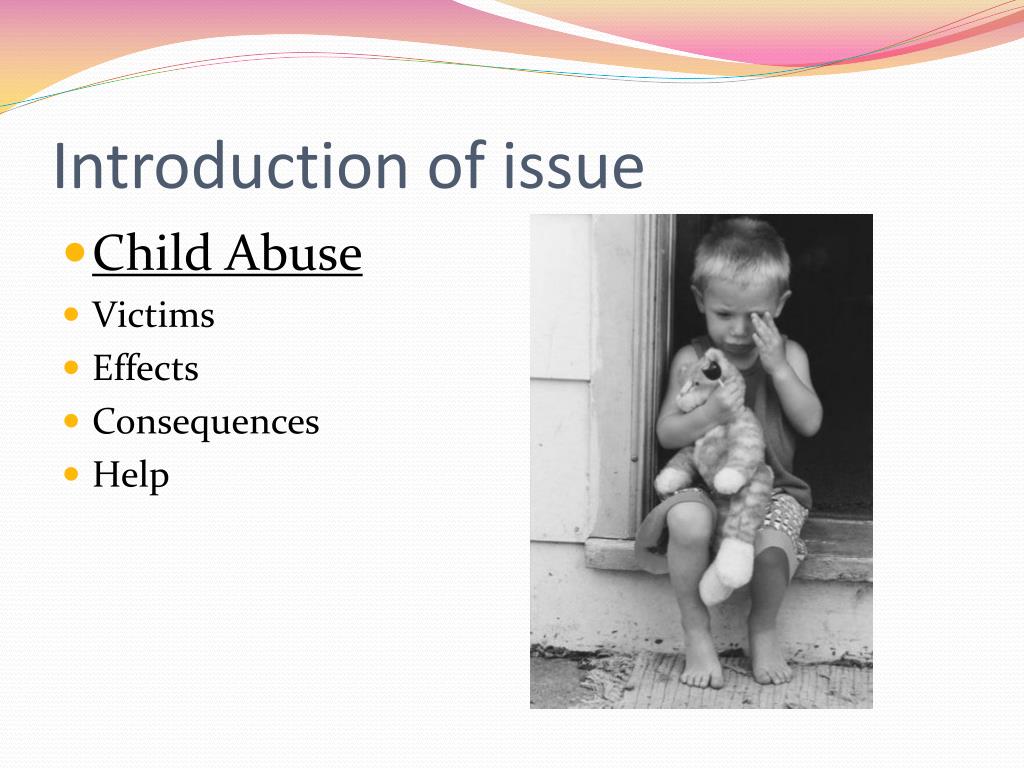 Introduction of issue

- Child Abuse
- Victims
- Effects
- Consequences
- Help